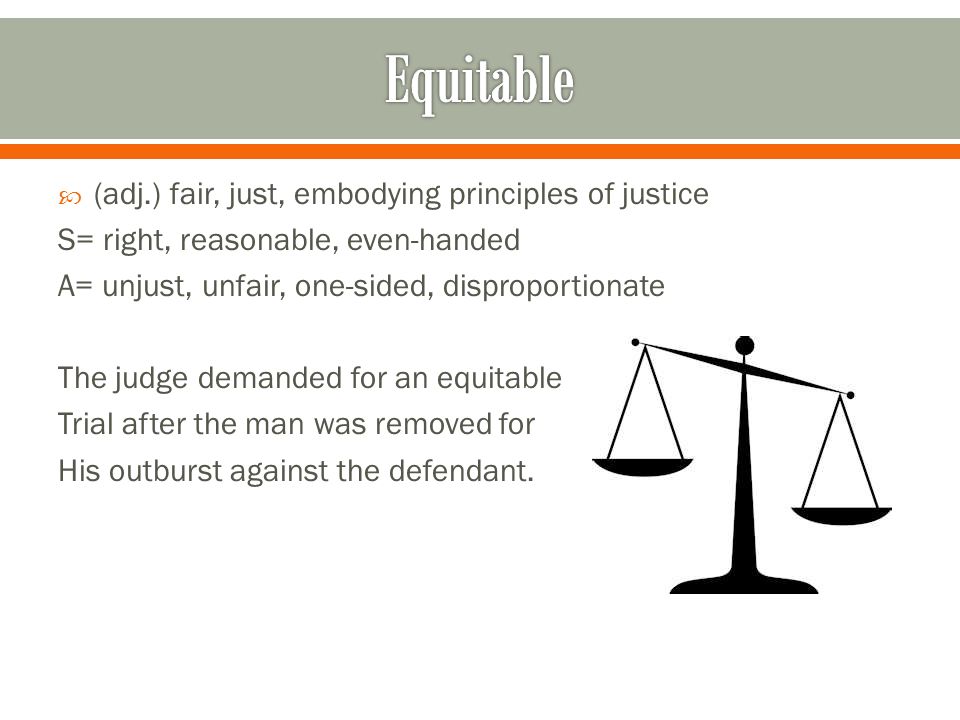 Equitable

(adj.) fair, just, embodying principles of justice
S= right, reasonable, even-handed
A= unjust, unfair, one-sided, disproportionate

The judge demanded for an equitable
Trial after the man was removed for
His outburst against the defendant.